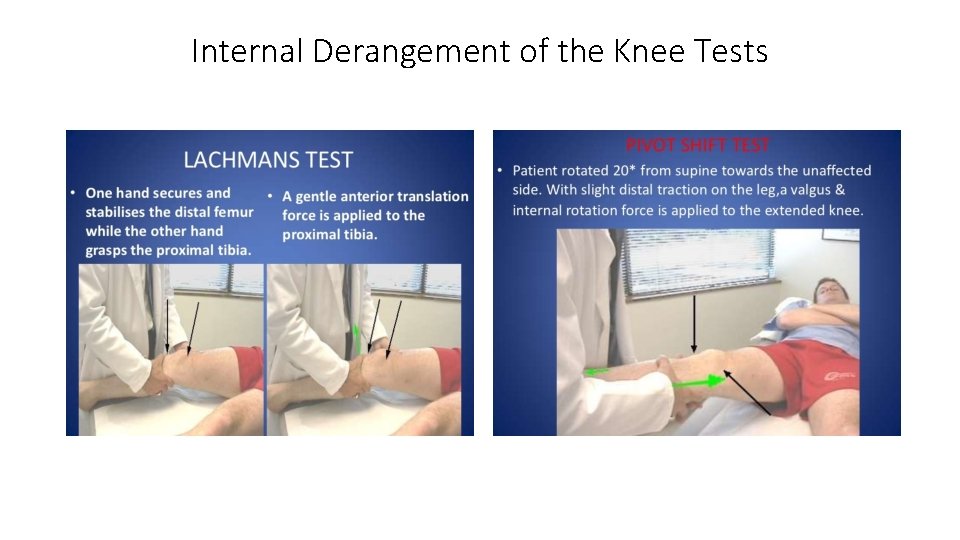 Internal Derangement of the Knee Tests

LACHMANS TEST

• One hand secures and stabilises the distal femur while the other hand grasps the proximal tibia.

• A gentle anterior translation force is applied to the proximal tibia.

PIVOT SHIFT TEST

• Patient rotated 20* from supine towards the unaffected side. With slight distal traction on the leg,a valgus & internal rotation force is applied to the extended knee.